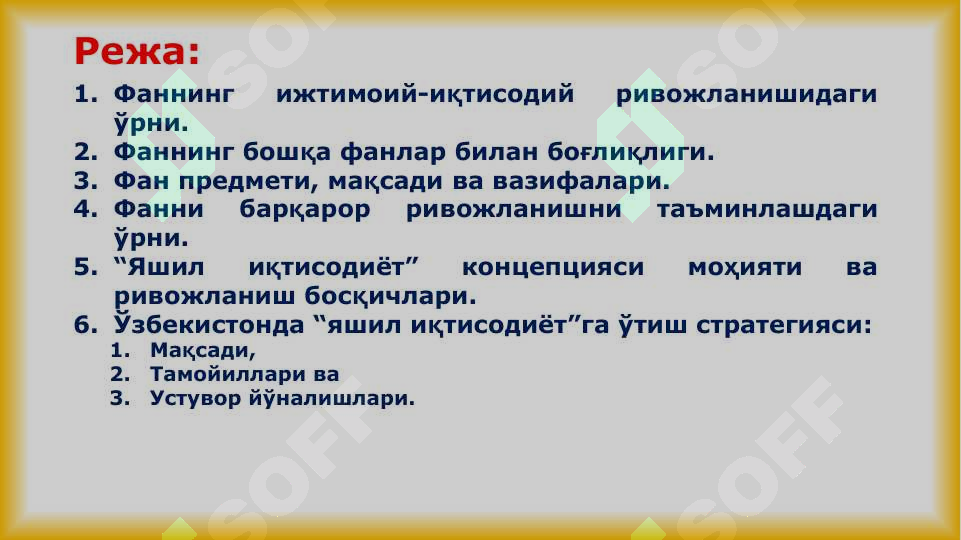 Режа:

1. Фаннинг ижтимоий-иқтисодий ривожланишидаги ўрни.
2. Фаннинг бошқа фанлар билан боғлиқлиги.
3. Фан предмети, мақсади ва вазифалари.
4. Фанни барқарор ривожланишни таъминлашдаги ўрни.
5. “Яшил иқтисодиёт” концепцияси моҳияти ва ривожланиш босқичлари.
6. Ўзбекистонда “яшил иқтисодиёт”га ўтиш стратегияси:
1. Мақсади,
2. Тамойиллари ва
3. Устувор йўналишлари.

SOFF
SOFF
SOFF
SOFF